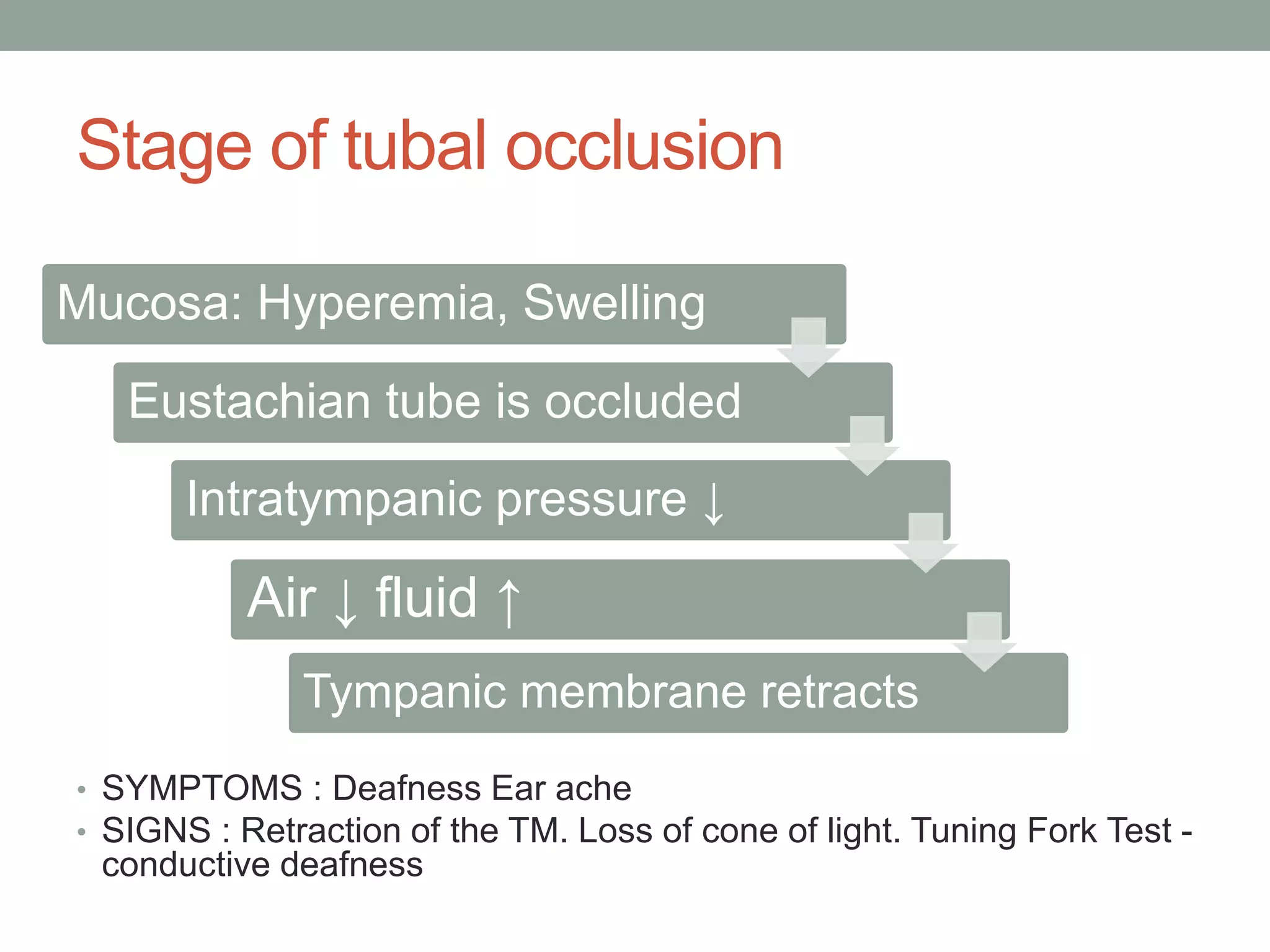 Stage of tubal occlusion

Mucosa: Hyperemia, Swelling

Eustachian tube is occluded

Intratympanic pressure ↓

Air ↓ fluid ↑

Tympanic membrane retracts

• SYMPTOMS : Deafness Ear ache
• SIGNS : Retraction of the TM. Loss of cone of light. Tuning Fork Test - conductive deafness